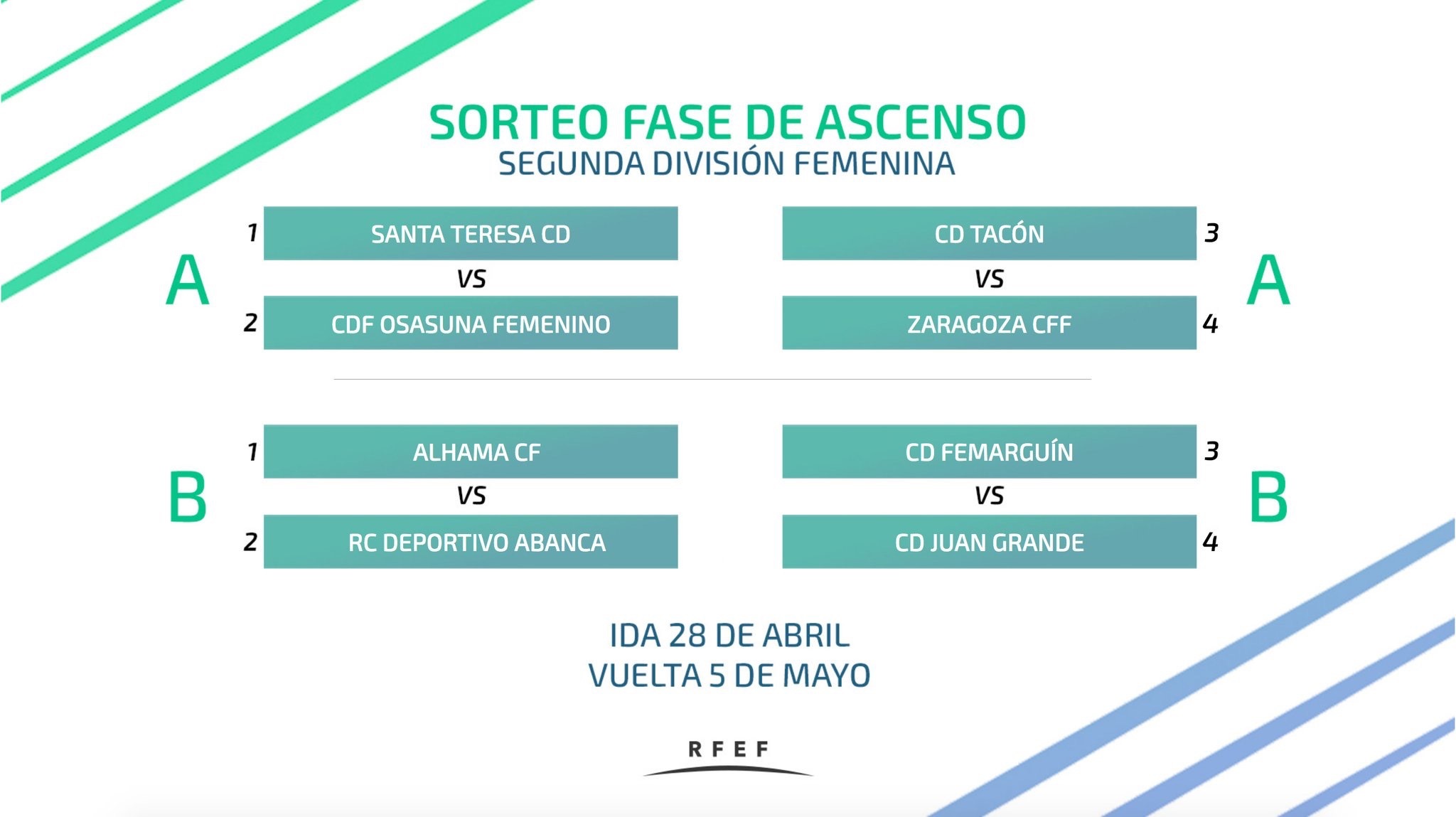 SORTEO FASE DE ASCENSO
SEGUNDA DIVISIÓN FEMENINA

A

1 SANTA TERESA CD
VS
2 CDF OSASUNA FEMENINO

CD TACÓN 3
VS
ZARAGOZA CFF 4

A

B

1 ALHAMA CF
VS
2 RC DEPORTIVO ABANCA

CD FEMARGUÍN 3
VS
CD JUAN GRANDE 4

B

IDA 28 DE ABRIL
VUELTA 5 DE MAYO

RFEF